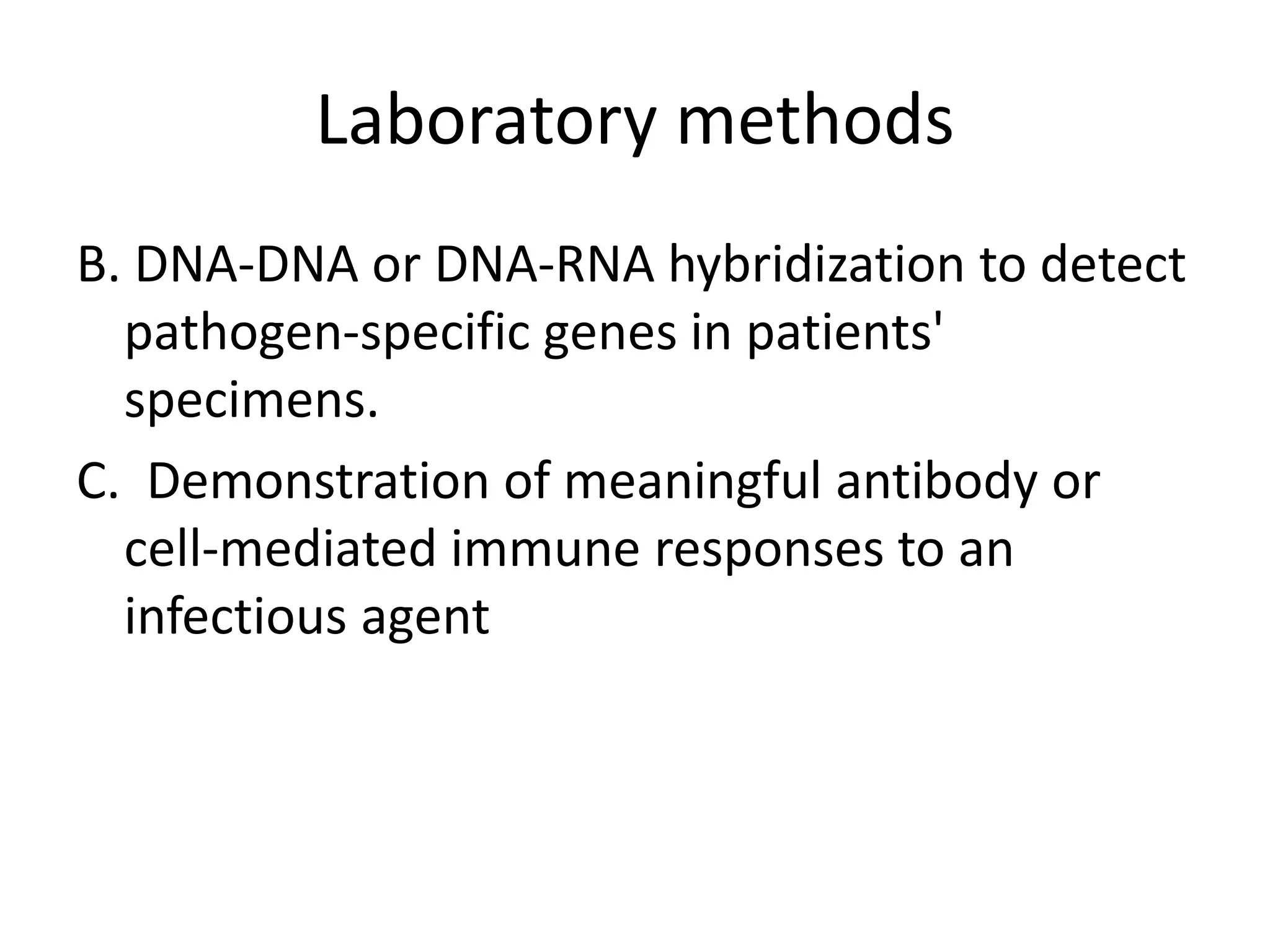 Laboratory methods

B. DNA-DNA or DNA-RNA hybridization to detect pathogen-specific genes in patients' specimens.

C.  Demonstration of meaningful antibody or cell-mediated immune responses to an infectious agent